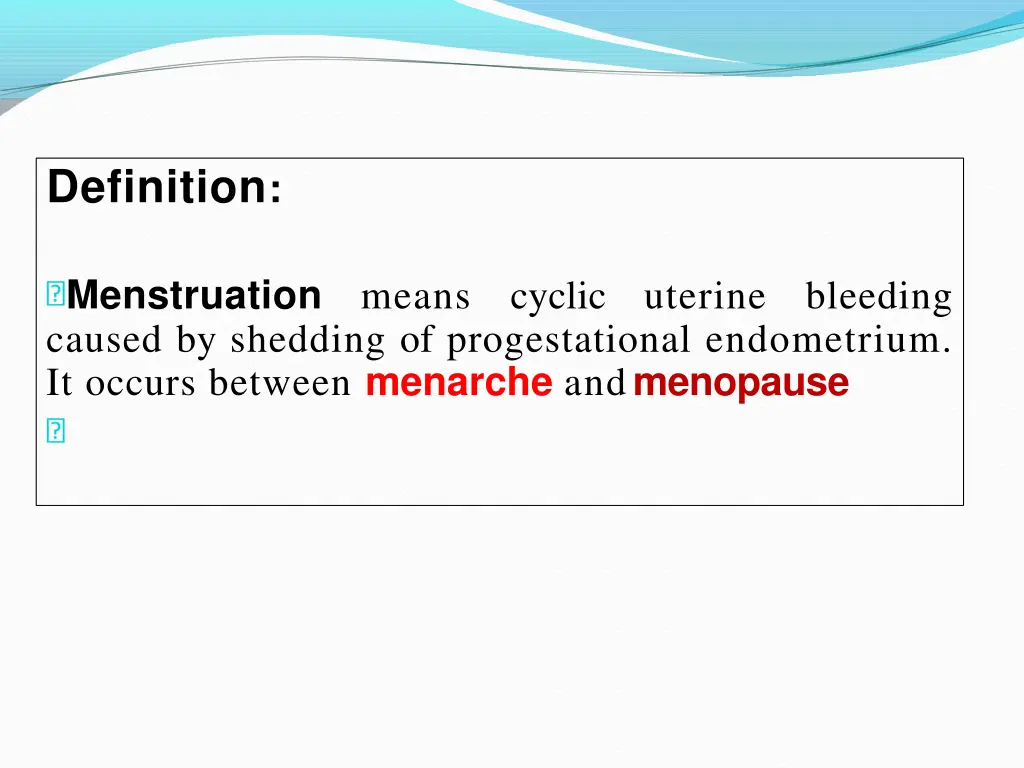 Definition:

Menstruation means cyclic uterine bleeding caused by shedding of progestational endometrium. It occurs between menarche and menopause